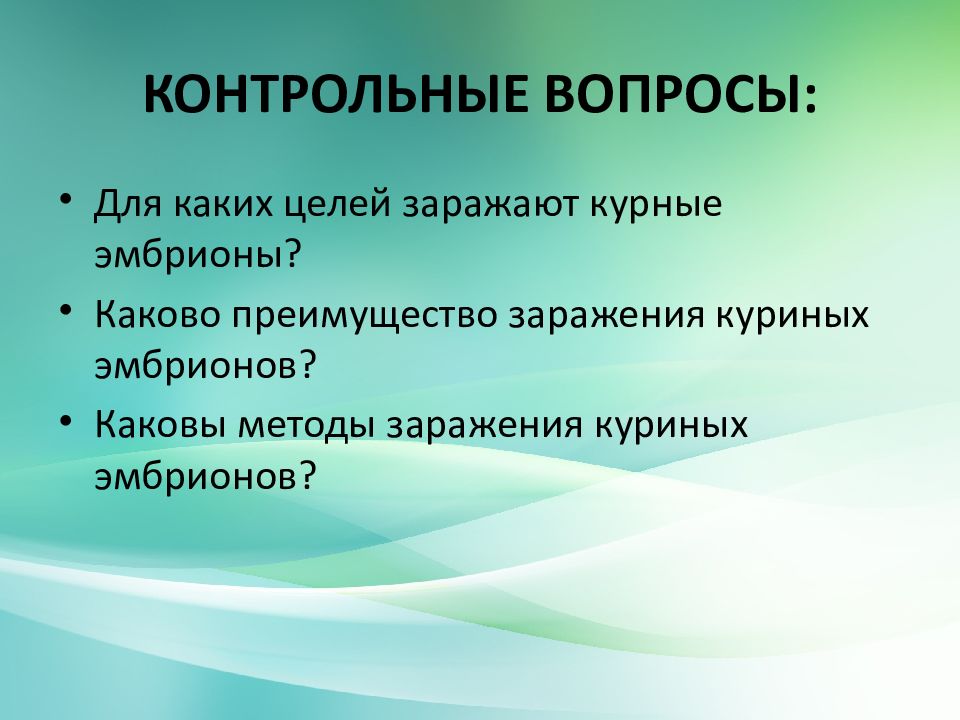 КОНТРОЛЬНЫЕ ВОПРОСЫ:

• Для каких целей заражают курные эмбрионы?
• Каково преимущество заражения куриных эмбрионов?
• Каковы методы заражения куриных эмбрионов?